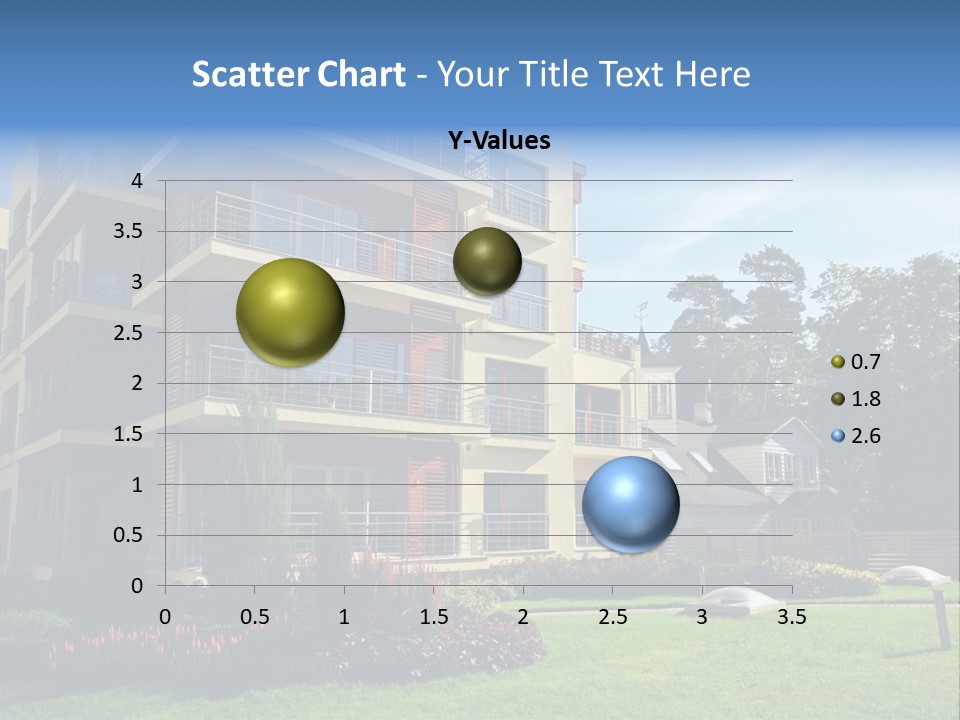 Scatter Chart - Your Title Text Here

Y-Values

4
3.5
3
2.5
2
1.5
1
0.5
0

0 0.5 1 1.5 2 2.5 3 3.5

0.7
1.8
2.6